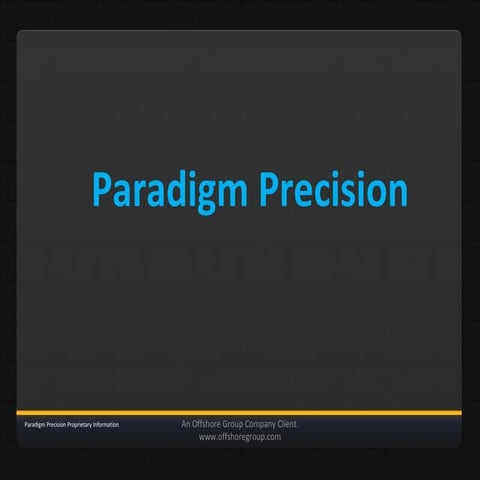 Paradigm Precision

Paradigm Precision Proprietary Information

An Offshore Group Company Client.
www.offshoregroup.com